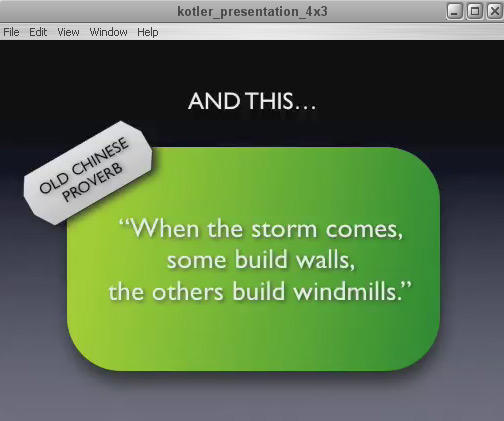 kotler_presentation_4x3

File Edit View Window Help

AND THIS…

OLD CHINESE PROVERB

“When the storm comes, some build walls, the others build windmills.”